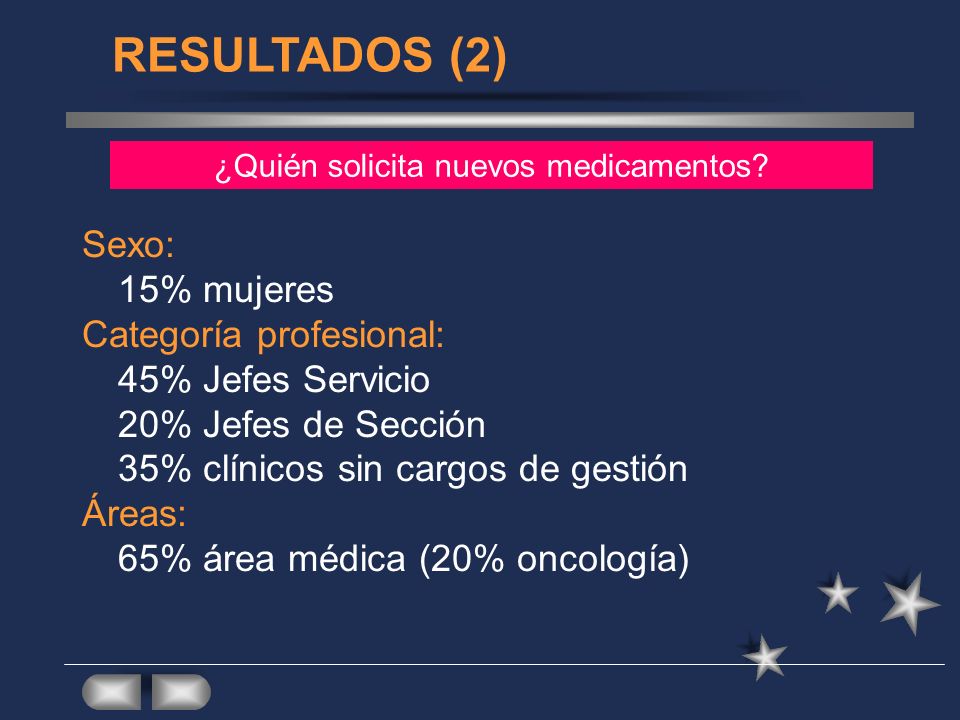 RESULTADOS (2)

¿Quién solicita nuevos medicamentos?

Sexo:
15% mujeres
Categoría profesional:
45% Jefes Servicio
20% Jefes de Sección
35% clínicos sin cargos de gestión
Áreas:
65% área médica (20% oncología)